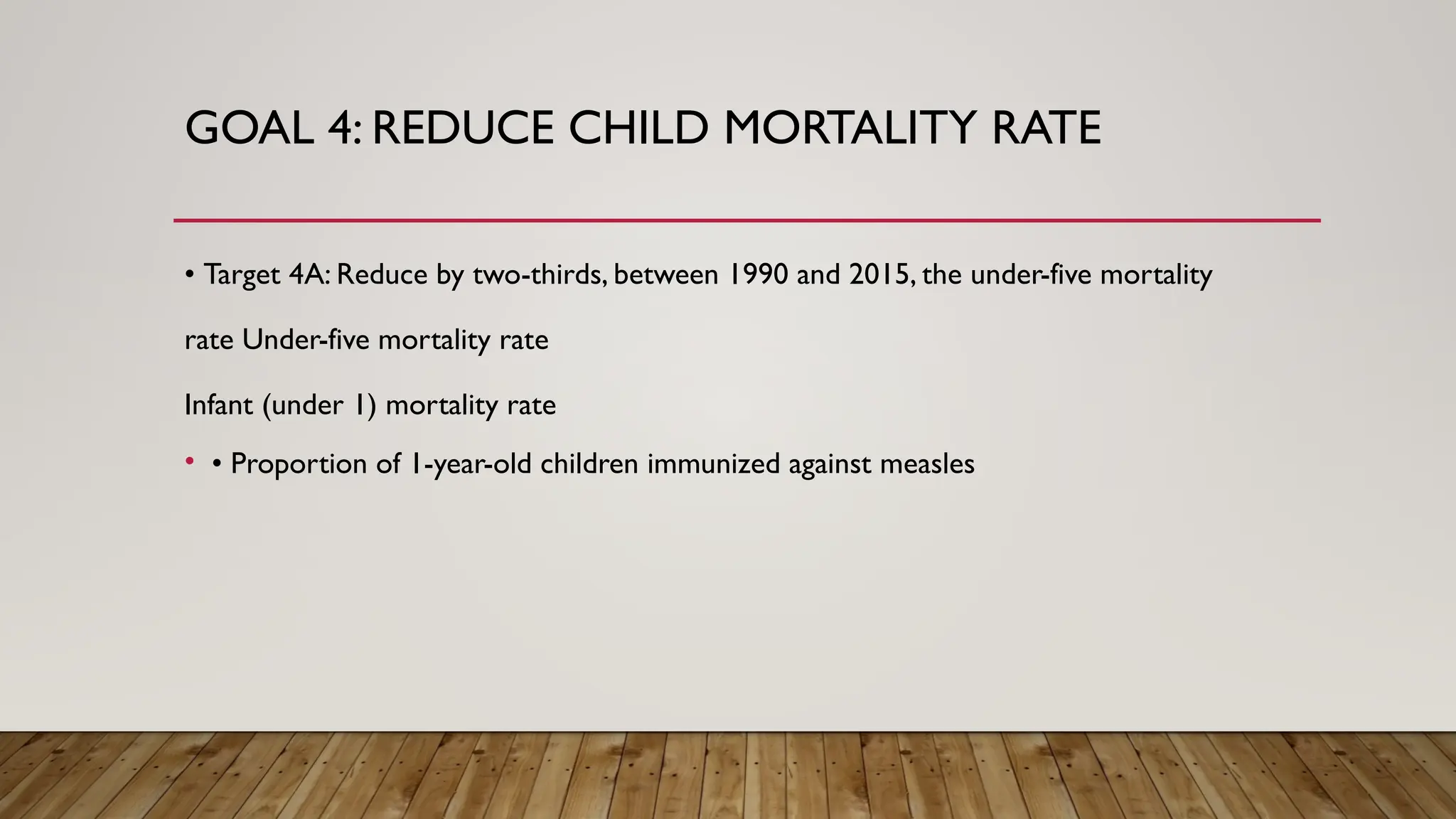 GOAL 4: REDUCE CHILD MORTALITY RATE

• Target 4A: Reduce by two-thirds, between 1990 and 2015, the under-five mortality rate Under-five mortality rate

Infant (under 1) mortality rate

• • Proportion of 1-year-old children immunized against measles